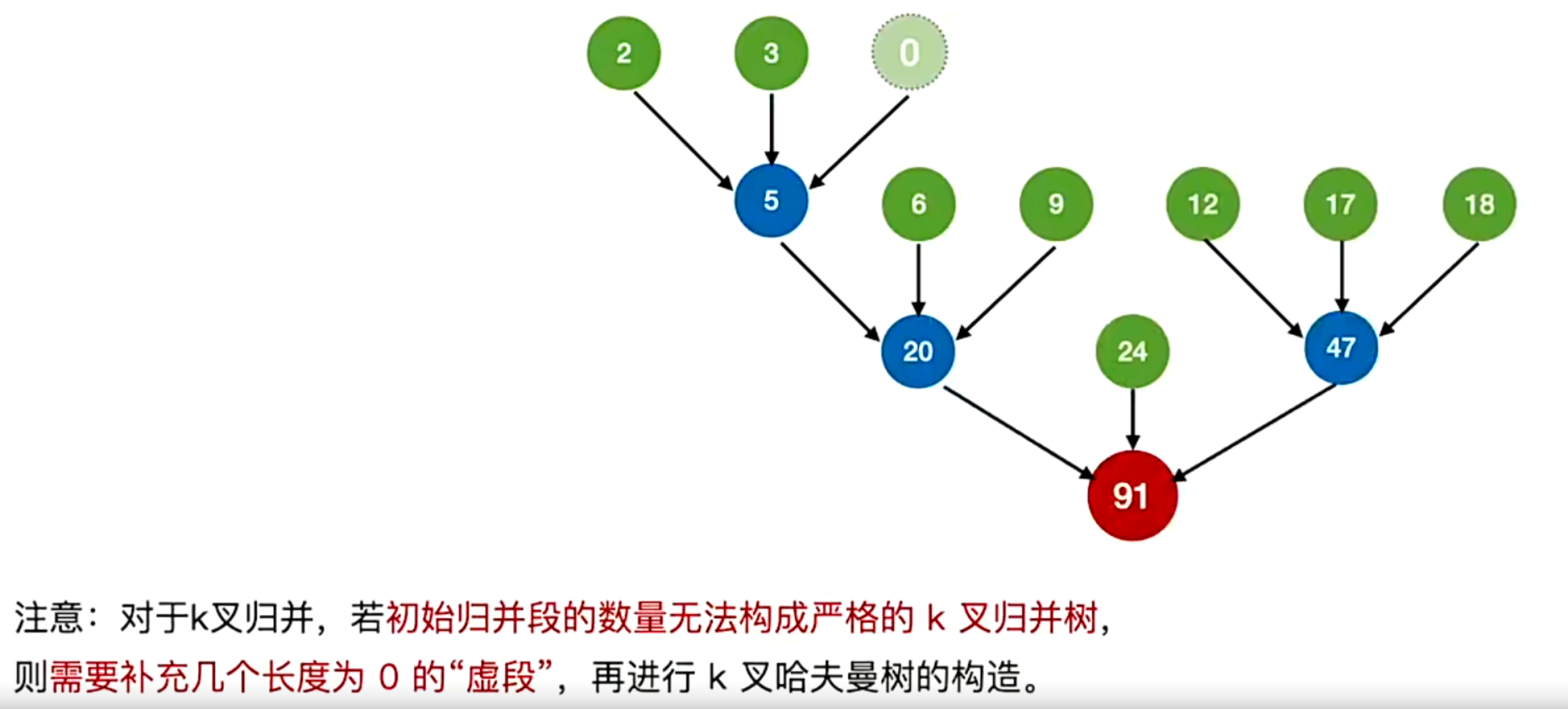 2 3 0

5 6 9 12 17 18

20 24 47

91

注意：对于k叉归并，若初始归并段的数量无法构成严格的 k 叉归并树，则需要补充几个长度为 0 的“虚段”，再进行 k 叉哈夫曼树的构造。